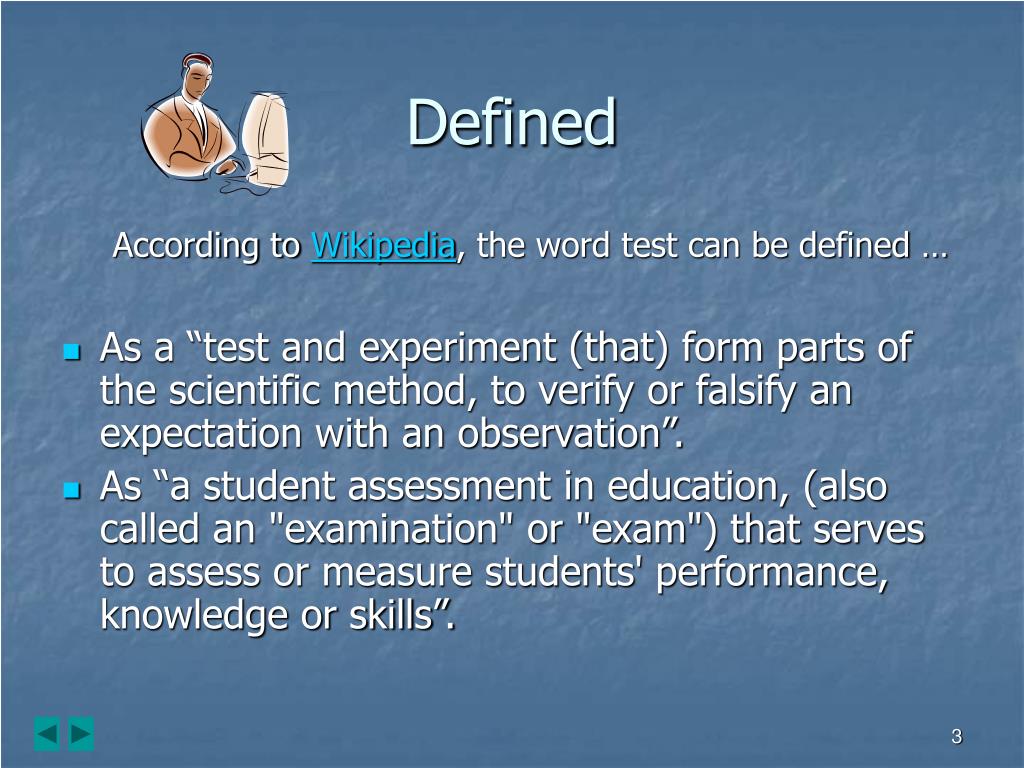 Defined

According to Wikipedia, the word test can be defined …

As a “test and experiment (that) form parts of the scientific method, to verify or falsify an expectation with an observation”.

As “a student assessment in education, (also called an "examination" or "exam") that serves to assess or measure students' performance, knowledge or skills”.

3